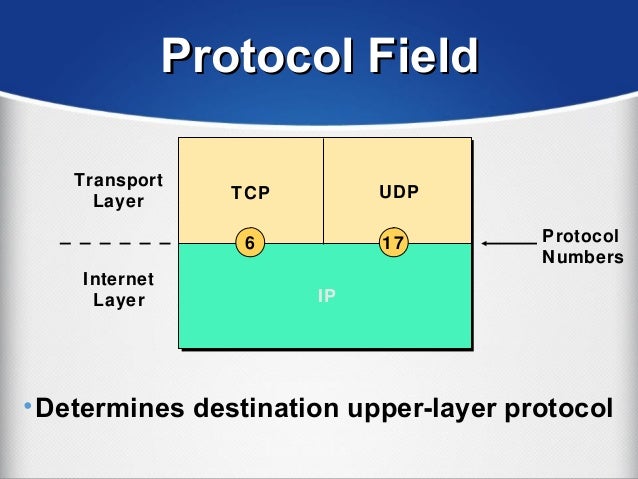 Protocol Field

Transport Layer

TCP

UDP

6

17

Protocol Numbers

Internet Layer

IP

• Determines destination upper-layer protocol